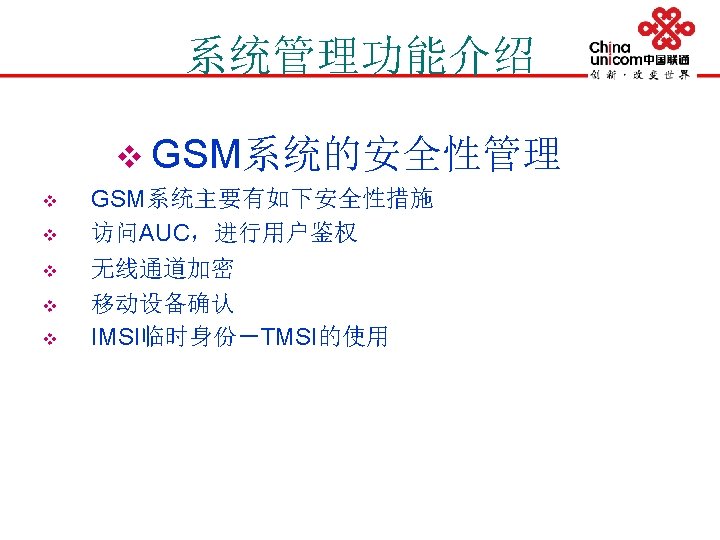 系统管理功能介绍

China unicom中国联通
创新·改变世界

❖ GSM系统的安全性管理

❖ GSM系统主要有如下安全性措施
❖ 访问AUC，进行用户鉴权
❖ 无线通道加密
❖ 移动设备确认
❖ IMSI临时身份－TMSI的使用